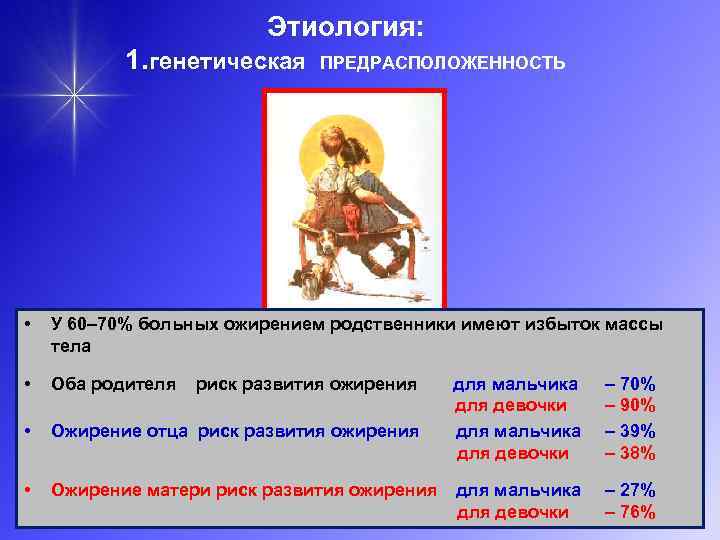 Этиология:
1.генетическая ПРЕДРАСПОЛОЖЕННОСТЬ

• У 60–70% больных ожирением родственники имеют избыток массы тела

• Оба родителя риск развития ожирения для мальчика – 70%
для девочки – 90%

• Ожирение отца риск развития ожирения для мальчика – 39%
для девочки – 38%

• Ожирение матери риск развития ожирения для мальчика – 27%
для девочки – 76%